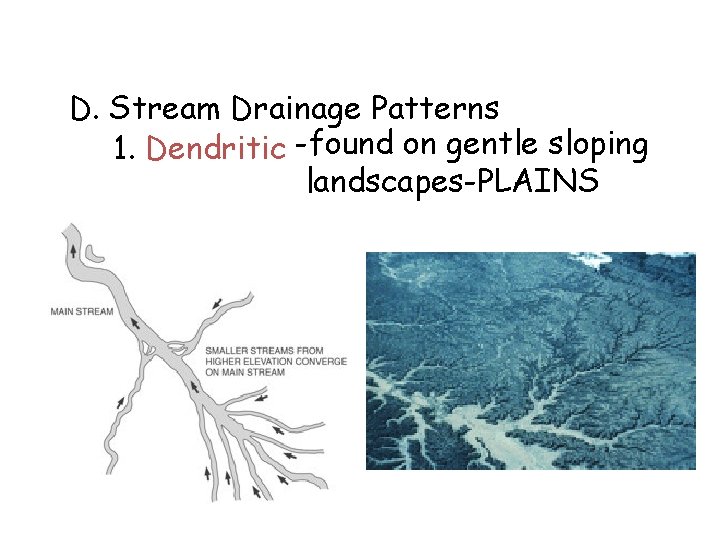 D. Stream Drainage Patterns

1. Dendritic -found on gentle sloping landscapes-PLAINS

MAIN STREAM

SMALLER STREAMS FROM HIGHER ELEVATION CONVERGE ON MAIN STREAM